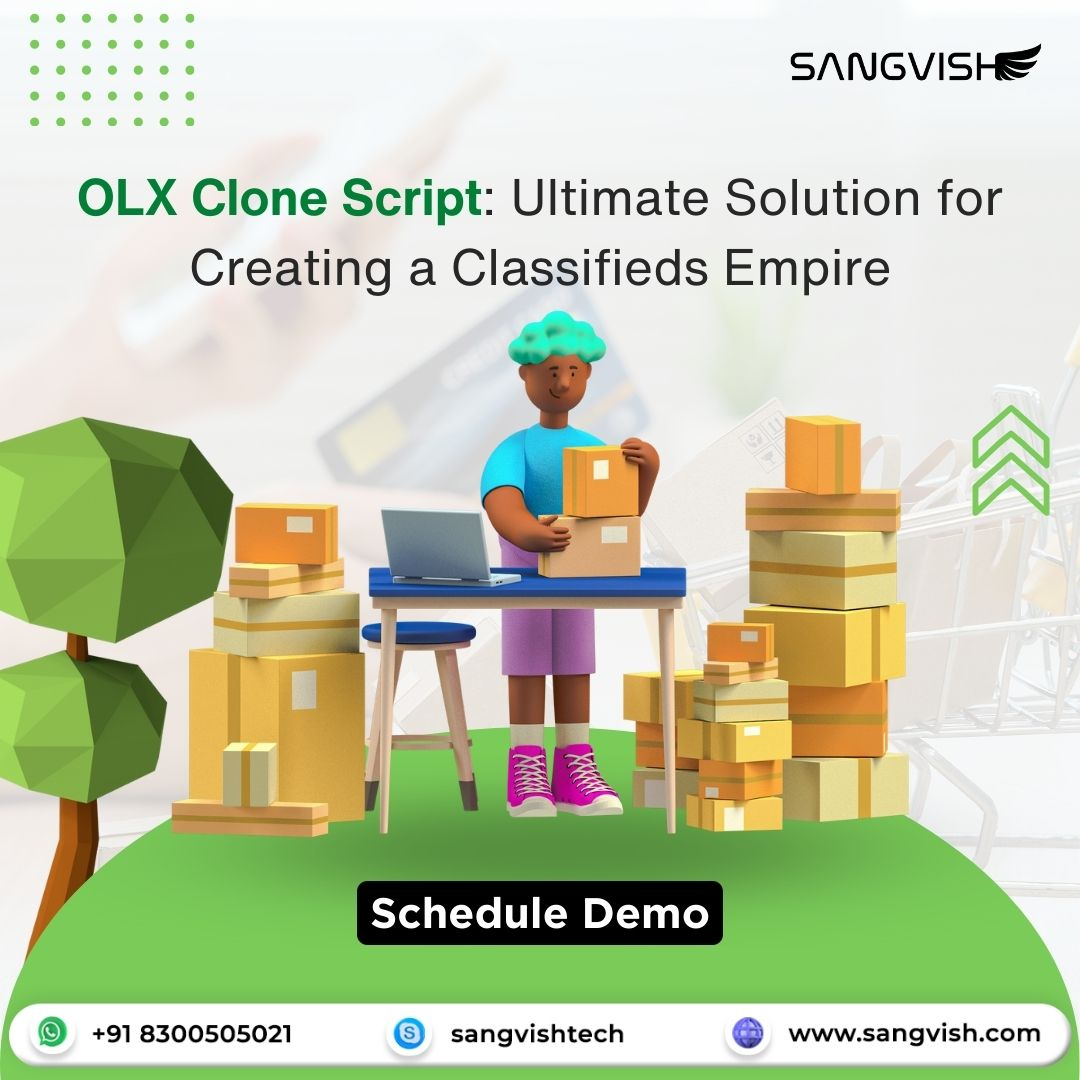 SANGVISH

OLX Clone Script: Ultimate Solution for Creating a Classifieds Empire

Schedule Demo

+91 8300505021

sangvishtech

www.sangvish.com